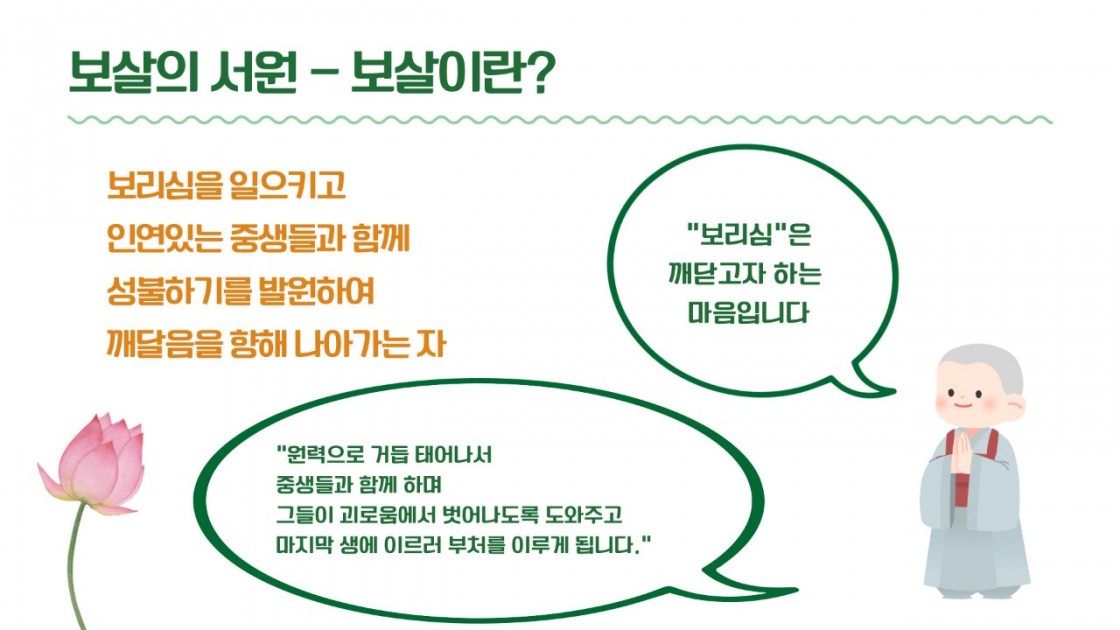 보살의 서원 - 보살이란?

보리심을 일으키고
인연있는 중생들과 함께
성불하기를 발원하여
깨달음을 향해 나아가는 자

"보리심"은
깨닫고자 하는
마음입니다

"원력으로 거듭 태어나서
중생들과 함께 하며
그들이 괴로움에서 벗어나도록 도와주고
마지막 생에 이르러 부처를 이루게 됩니다."